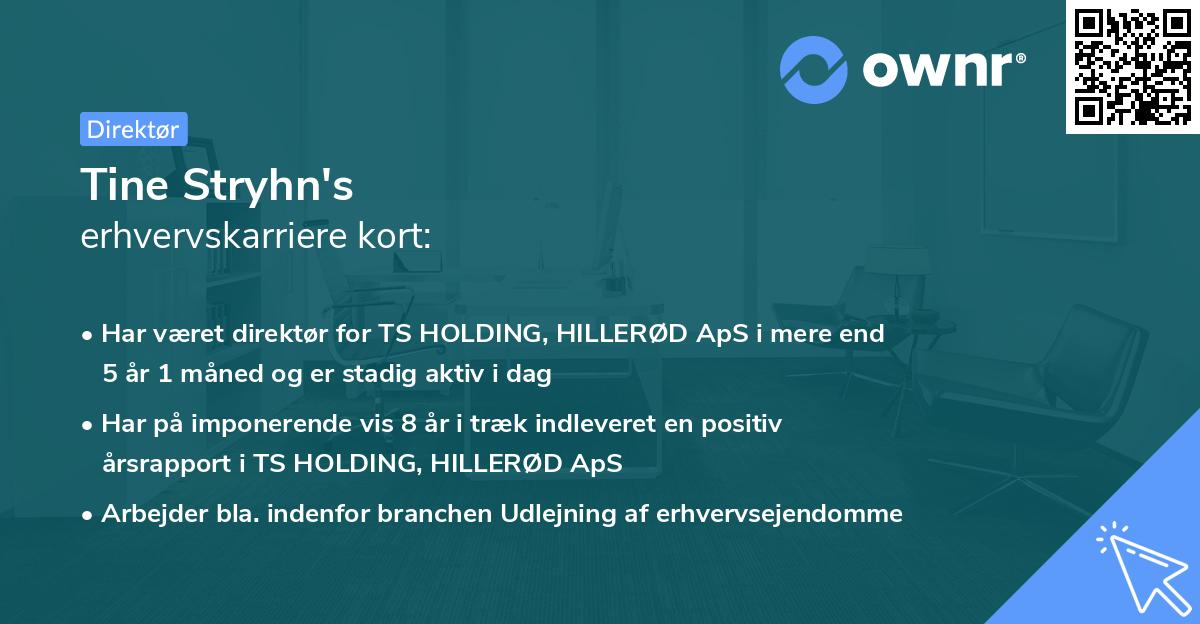 ownr®

Direktør

Tine Stryhn's
erhvervskarriere kort:

• Har været direktør for TS HOLDING, HILLERØD ApS i mere end 5 år 1 måned og er stadig aktiv i dag

• Har på imponerende vis 8 år i træk indleveret en positiv årsrapport i TS HOLDING, HILLERØD ApS

• Arbejder bla. indenfor branchen Udlejning af erhvervsejendomme